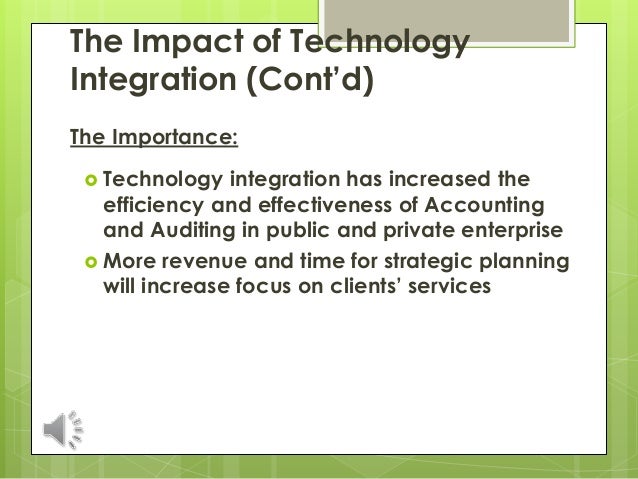 The Impact of Technology Integration (Cont'd)

The Importance:

Technology integration has increased the efficiency and effectiveness of Accounting and Auditing in public and private enterprise

More revenue and time for strategic planning will increase focus on clients' services